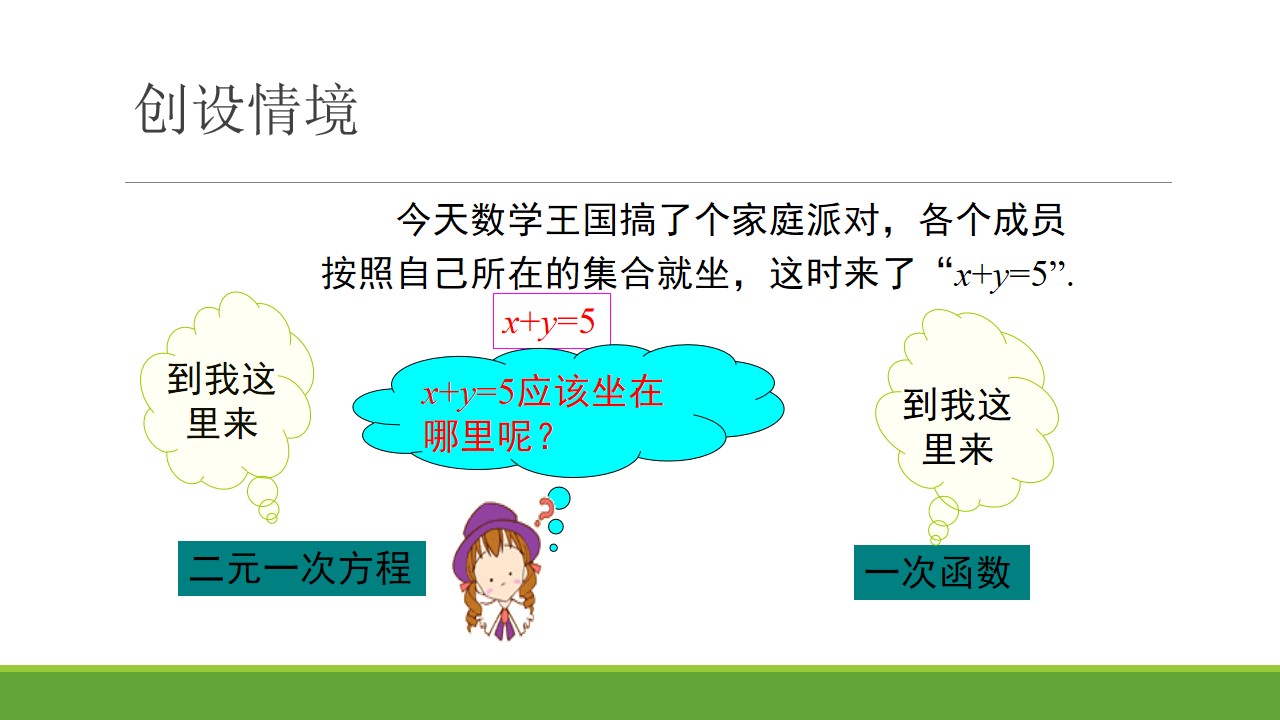 创设情境

今天数学王国搞了个家庭派对，各个成员按照自己所在的集合就坐，这时来了“$x+y=5$”.

$x+y=5$

到我这里来

$x+y=5$应该坐在哪里呢？

到我这里来

二元一次方程

一次函数